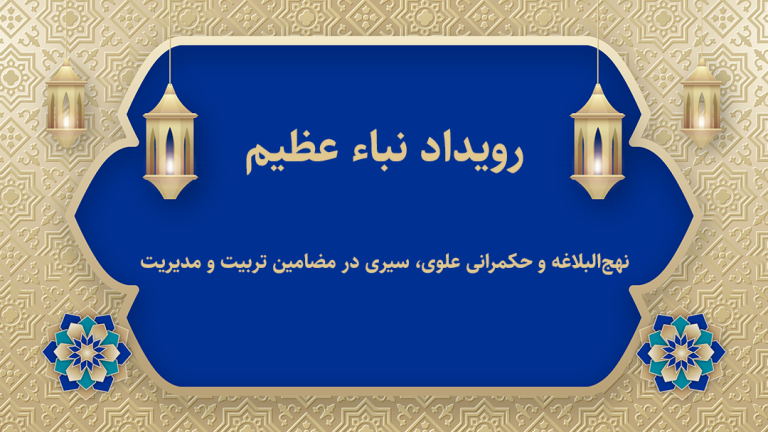 رویداد نباء عظیم

نهج‌البلاغه و حکمرانی علوی، سیری در مضامین تربیت و مدیریت